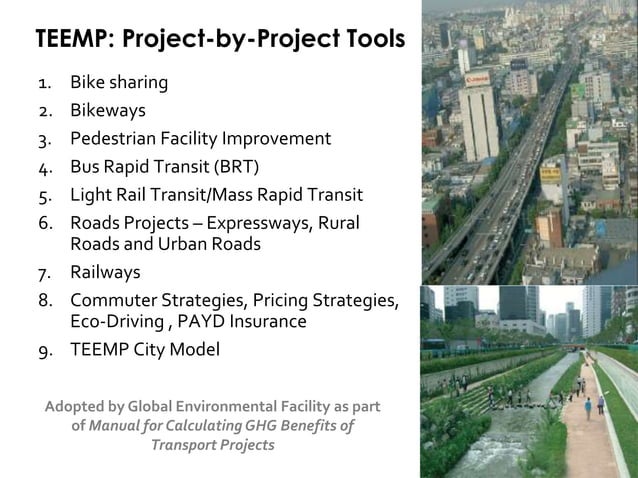 TEEMP: Project-by-Project Tools

1. Bike sharing
2. Bikeways
3. Pedestrian Facility Improvement
4. Bus Rapid Transit (BRT)
5. Light Rail Transit/Mass Rapid Transit
6. Roads Projects – Expressways, Rural Roads and Urban Roads
7. Railways
8. Commuter Strategies, Pricing Strategies, Eco-Driving , PAYD Insurance
9. TEEMP City Model

Adopted by Global Environmental Facility as part of Manual for Calculating GHG Benefits of Transport Projects